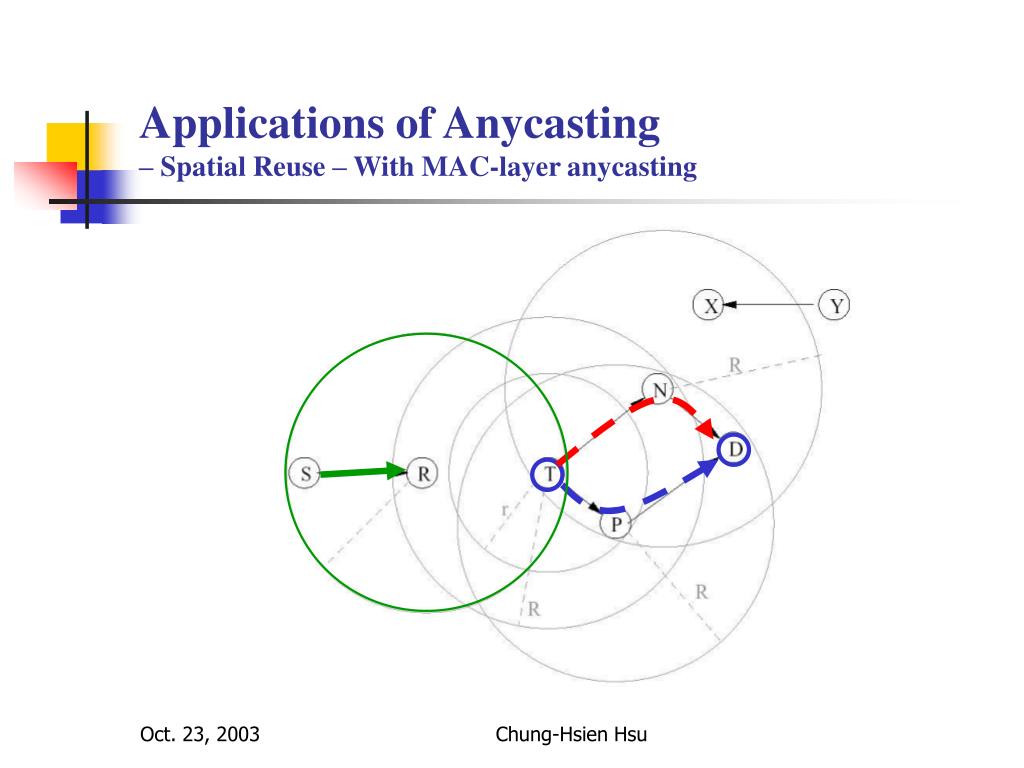 Applications of Anycasting
– Spatial Reuse – With MAC-layer anycasting

X
Y
R
N
D
S
R
T
r
P
R
R

Oct. 23, 2003
Chung-Hsien Hsu